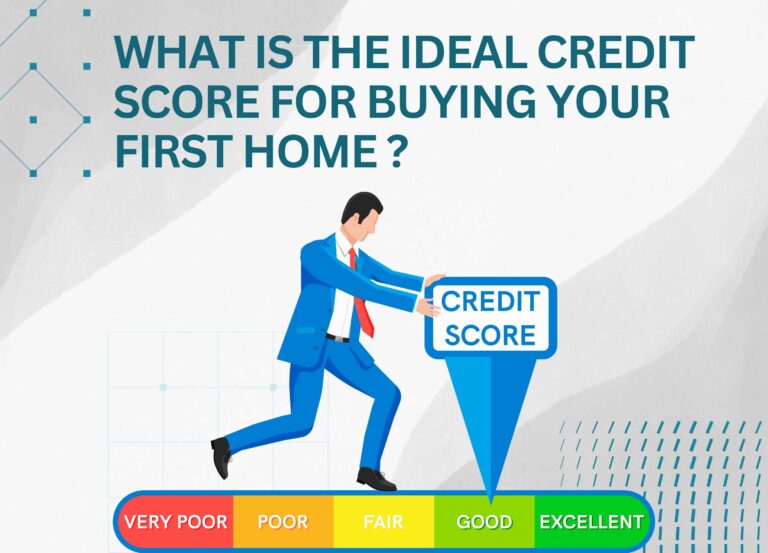 WHAT IS THE IDEAL CREDIT SCORE FOR BUYING YOUR FIRST HOME ?

CREDIT SCORE

VERY POOR
POOR
FAIR
GOOD
EXCELLENT